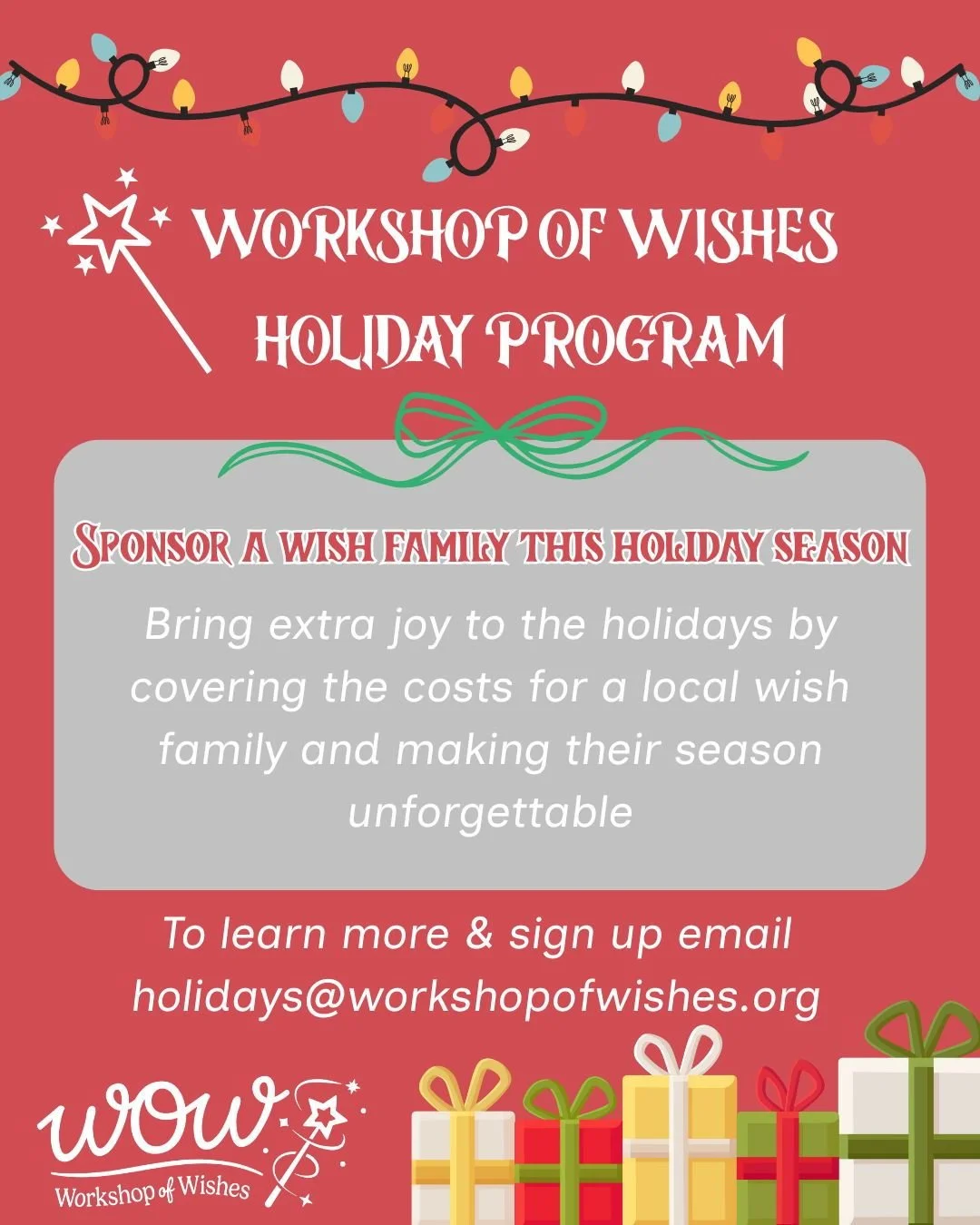 WORKSHOP OF WISHES
HOLIDAY PROGRAM

SPONSOR A WISH FAMILY THIS HOLIDAY SEASON

Bring extra joy to the holidays by covering the costs for a local wish family and making their season unforgettable

To learn more & sign up email holidays@workshopofwishes.org

WOW
Workshop of Wishes